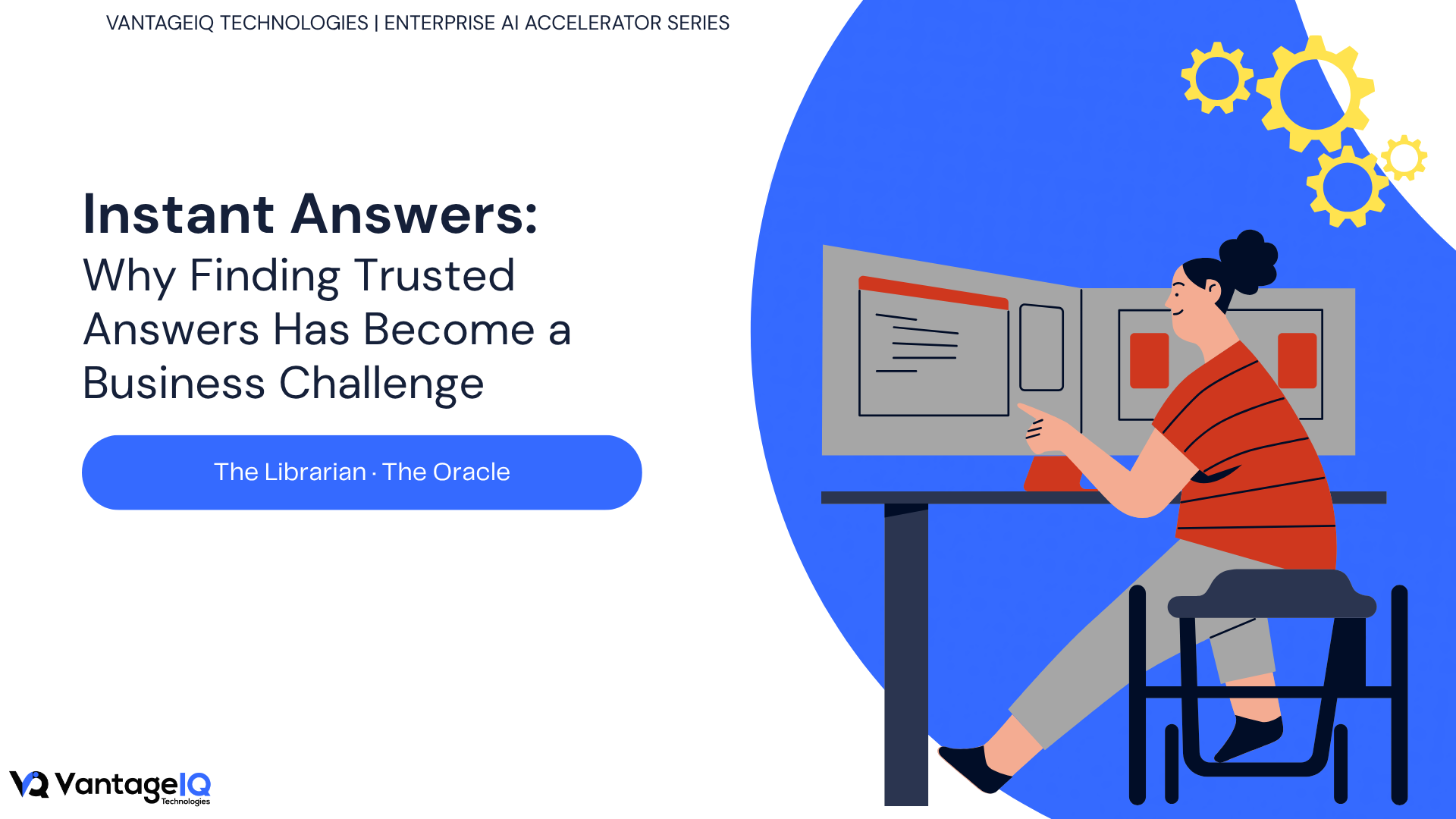 VANTAGEIQ TECHNOLOGIES | ENTERPRISE AI ACCELERATOR SERIES

Instant Answers:
Why Finding Trusted Answers Has Become a Business Challenge

The Librarian · The Oracle

VantageIQ
Technologies